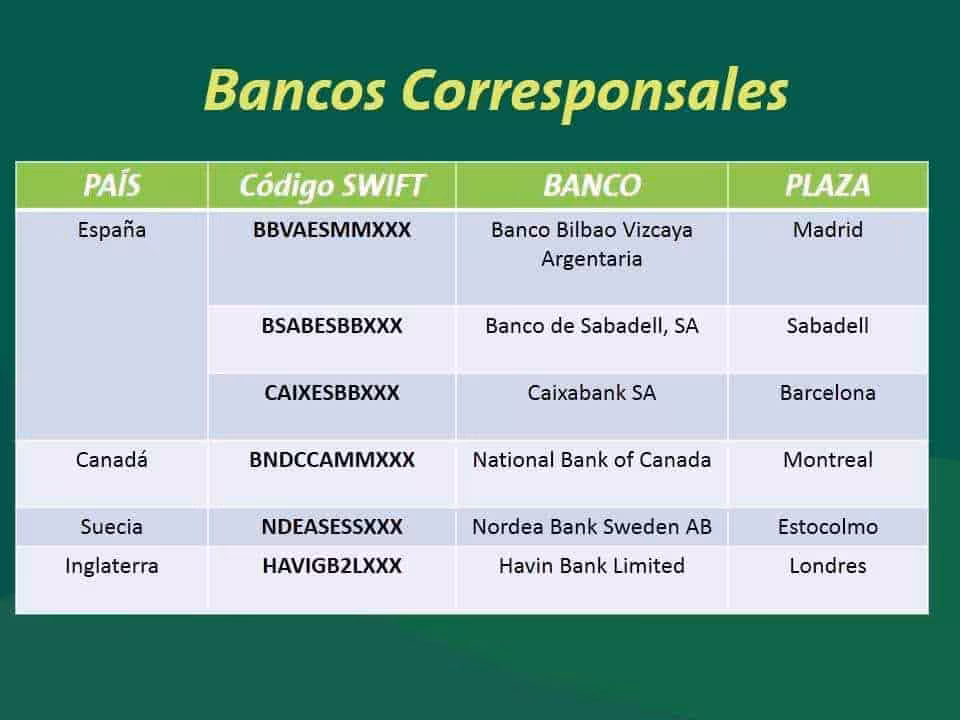 Bancos Corresponsales

| PAÍS | Código SWIFT | BANCO | PLAZA |
|---|---|---|---|
| España | BBVAESMMXXX | Banco Bilbao Vizcaya Argentaria | Madrid |
| | BSABESBBXXX | Banco de Sabadell, SA | Sabadell |
| | CAIXESBBXXX | Caixabank SA | Barcelona |
| Canadá | BNDCCAMMXXX | National Bank of Canada | Montreal |
| Suecia | NDEASESSXXX | Nordea Bank Sweden AB | Estocolmo |
| Inglaterra | HAVIGB2LXXX | Havin Bank Limited | Londres |